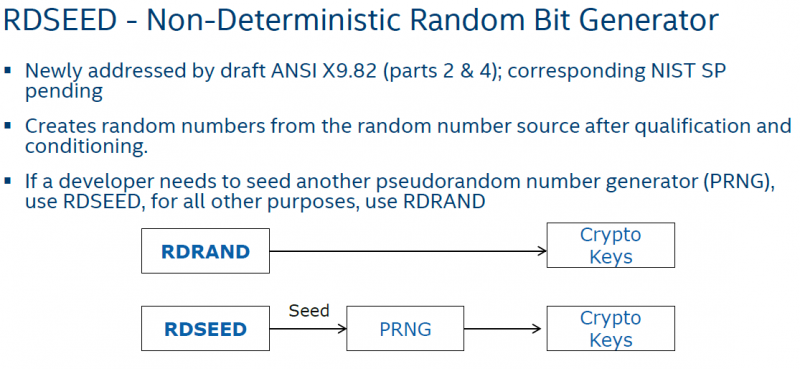 RDSEED - Non-Deterministic Random Bit Generator

▪ Newly addressed by draft ANSI X9.82 (parts 2 & 4); corresponding NIST SP pending

▪ Creates random numbers from the random number source after qualification and conditioning.

▪ If a developer needs to seed another pseudorandom number generator (PRNG), use RDSEED, for all other purposes, use RDRAND

RDRAND

Crypto Keys

RDSEED

Seed

PRNG

Crypto Keys